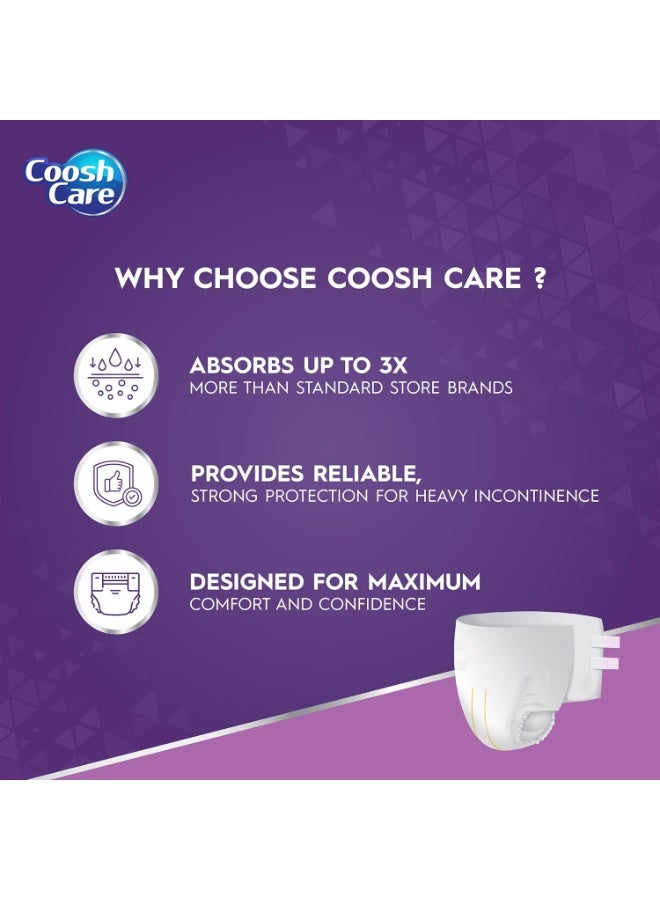 Coosh Care

WHY CHOOSE COOSH CARE ?

ABSORBS UP TO 3X
MORE THAN STANDARD STORE BRANDS

PROVIDES RELIABLE,
STRONG PROTECTION FOR HEAVY INCONTINENCE

DESIGNED FOR MAXIMUM
COMFORT AND CONFIDENCE